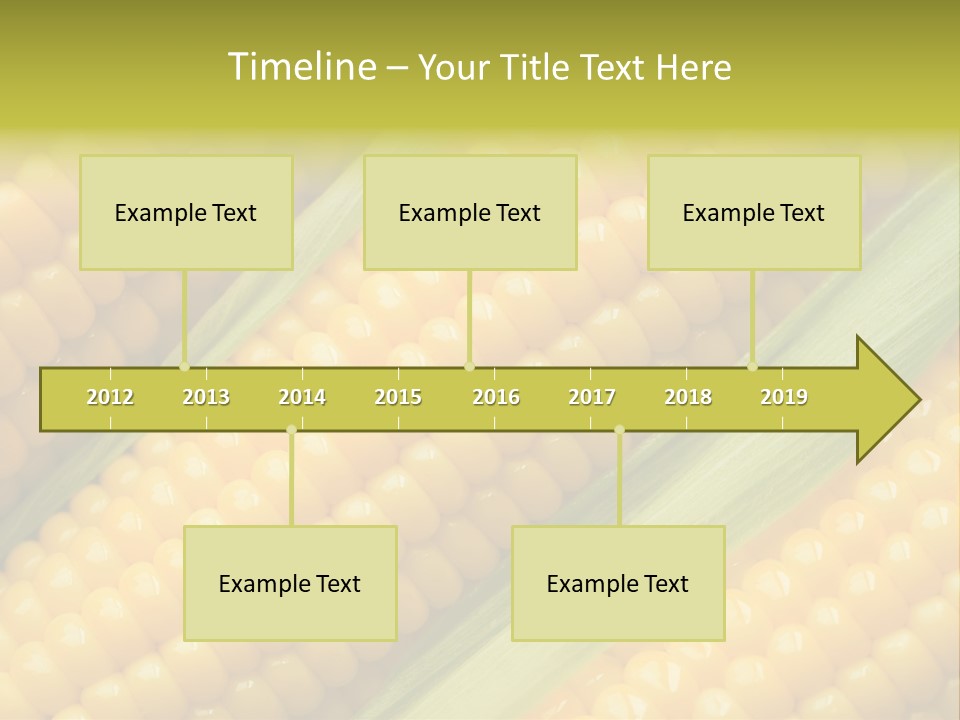 Timeline – Your Title Text Here

Example Text

Example Text

Example Text

2012 2013 2014 2015 2016 2017 2018 2019

Example Text

Example Text